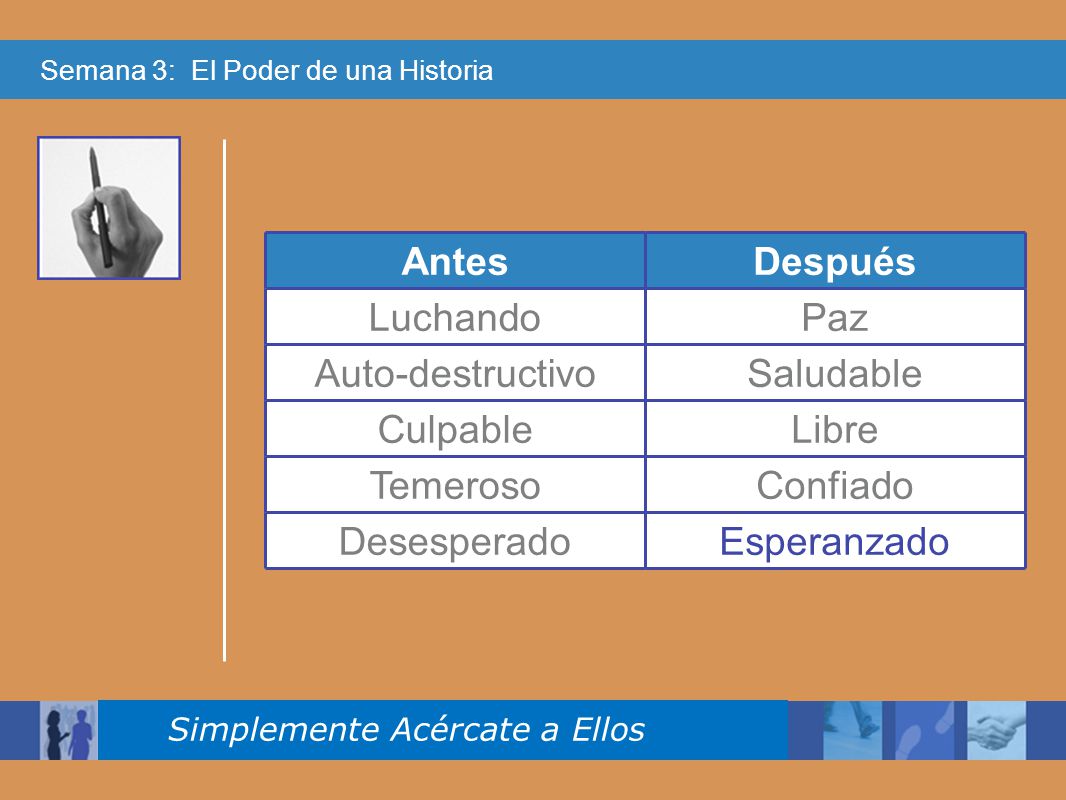 Semana 3: El Poder de una Historia

| Antes | Después |
|---|---|
| Luchando | Paz |
| Auto-destructivo | Saludable |
| Culpable | Libre |
| Temeroso | Confiado |
| Desesperado | Esperanzado |

Simplemente Acércate a Ellos